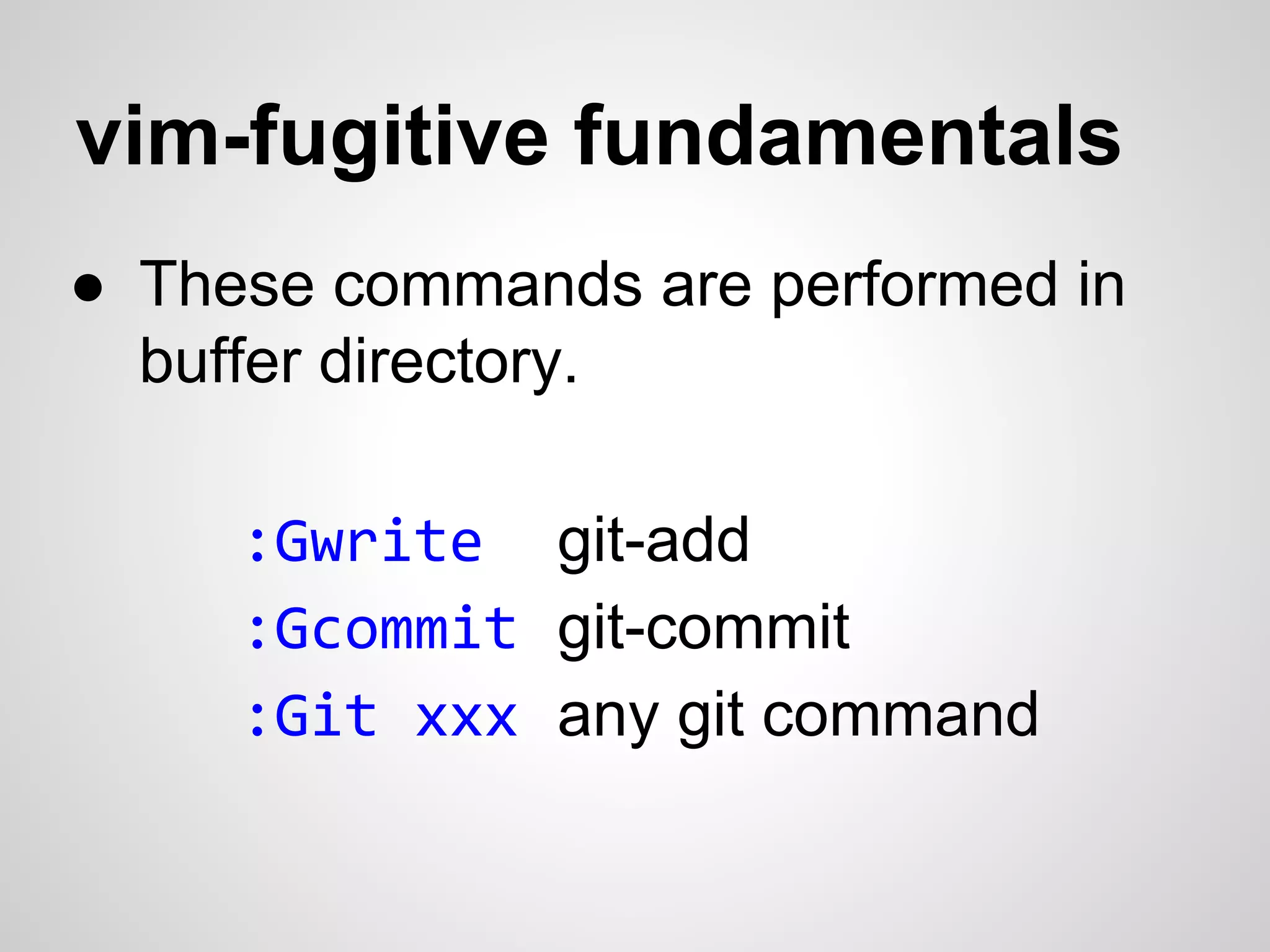 vim-fugitive fundamentals

● These commands are performed in buffer directory.

:Gwrite git-add
:Gcommit git-commit
:Git xxx any git command